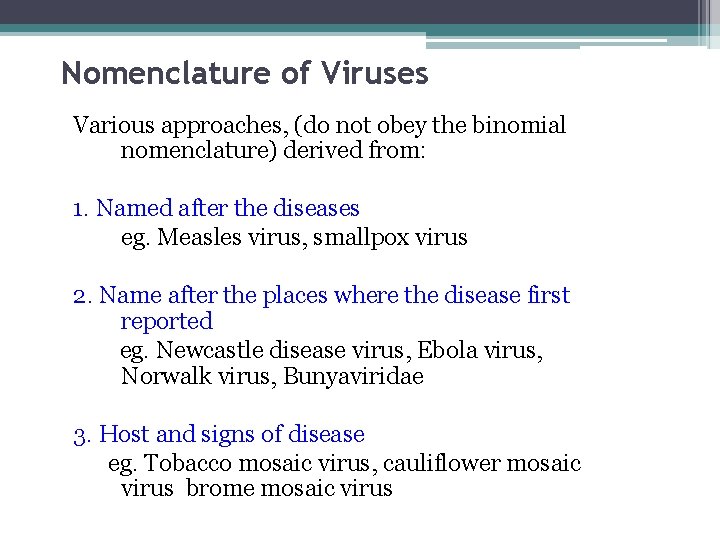 Nomenclature of Viruses

Various approaches, (do not obey the binomial nomenclature) derived from:

1. Named after the diseases
eg. Measles virus, smallpox virus

2. Name after the places where the disease first reported
eg. Newcastle disease virus, Ebola virus, Norwalk virus, Bunyaviridae

3. Host and signs of disease
eg. Tobacco mosaic virus, cauliflower mosaic virus brome mosaic virus